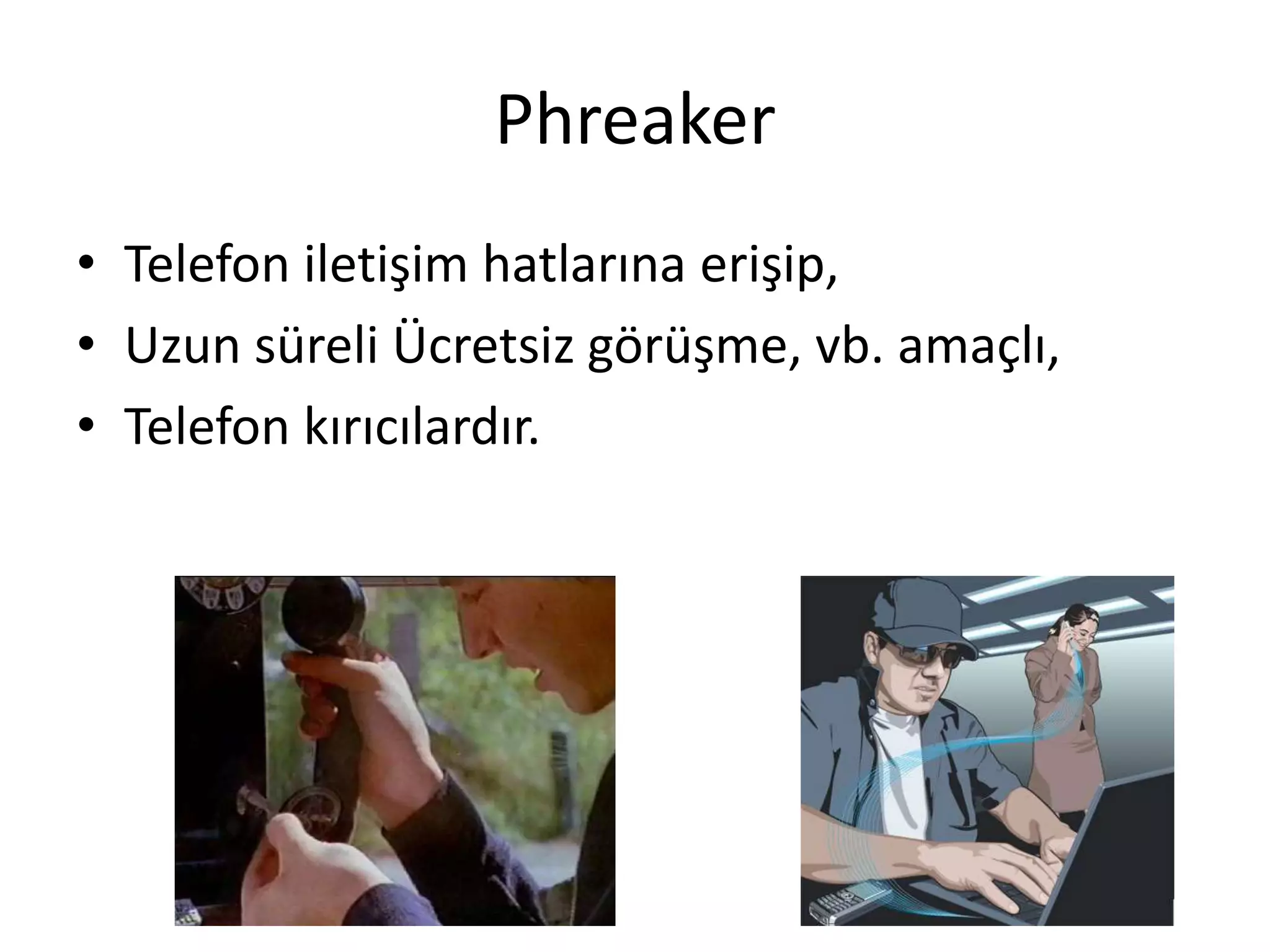 Phreaker

• Telefon iletişim hatlarına erişip,
• Uzun süreli Ücretsiz görüşme, vb. amaçlı,
• Telefon kırıcılardır.